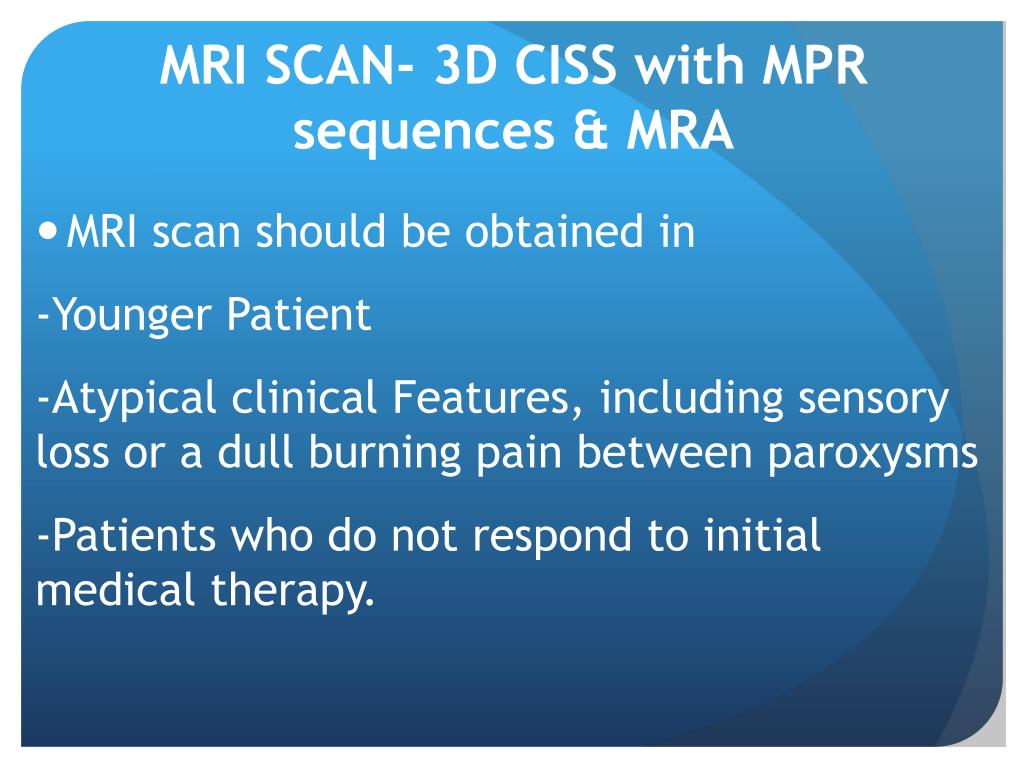 MRI SCAN- 3D CISS with MPR sequences & MRA

• MRI scan should be obtained in

-Younger Patient

-Atypical clinical Features, including sensory loss or a dull burning pain between paroxysms

-Patients who do not respond to initial medical therapy.